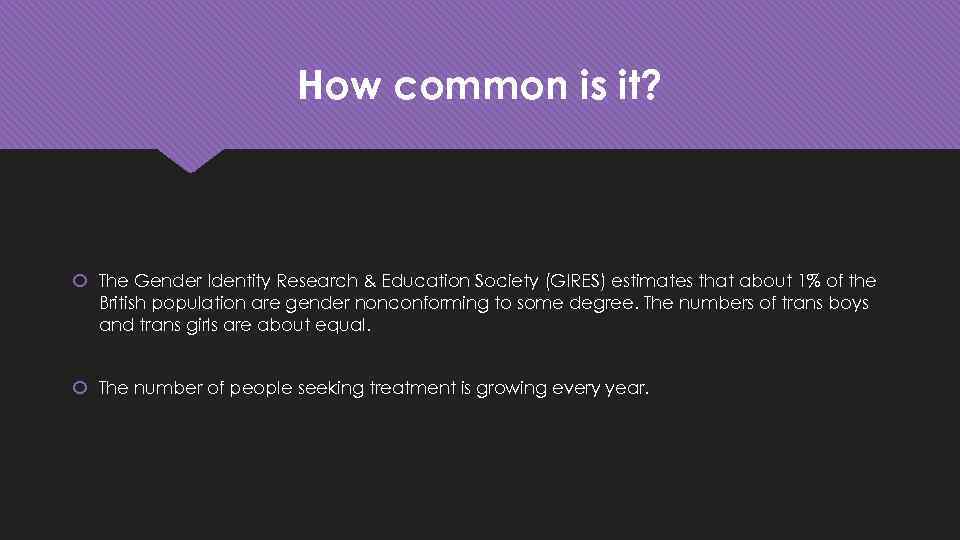 How common is it?

The Gender Identity Research & Education Society (GIRES) estimates that about 1% of the British population are gender nonconforming to some degree. The numbers of trans boys and trans girls are about equal.

The number of people seeking treatment is growing every year.